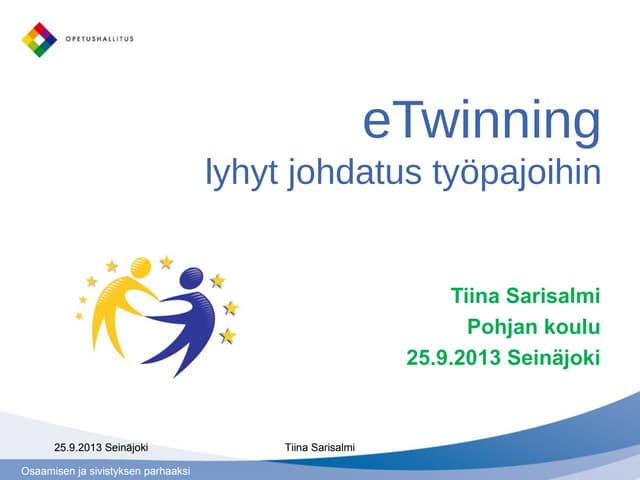 OPETUSHALLITUS

eTwinning
lyhyt johdatus työpajoihin

Tiina Sarisalmi
Pohjan koulu
25.9.2013 Seinäjoki

25.9.2013 Seinäjoki

Tiina Sarisalmi

Osaamisen ja sivistyksen parhaaksi